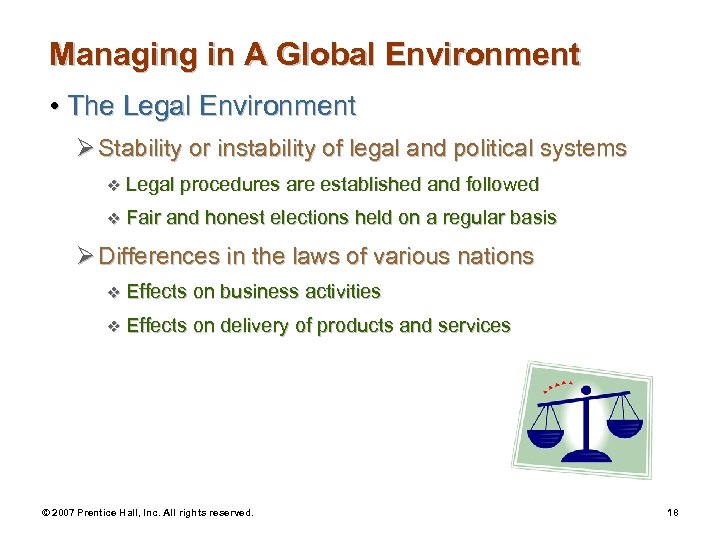 Managing in A Global Environment

• The Legal Environment

➢ Stability or instability of legal and political systems

❖ Legal procedures are established and followed

❖ Fair and honest elections held on a regular basis

➢ Differences in the laws of various nations

❖ Effects on business activities

❖ Effects on delivery of products and services

© 2007 Prentice Hall, Inc. All rights reserved.

18